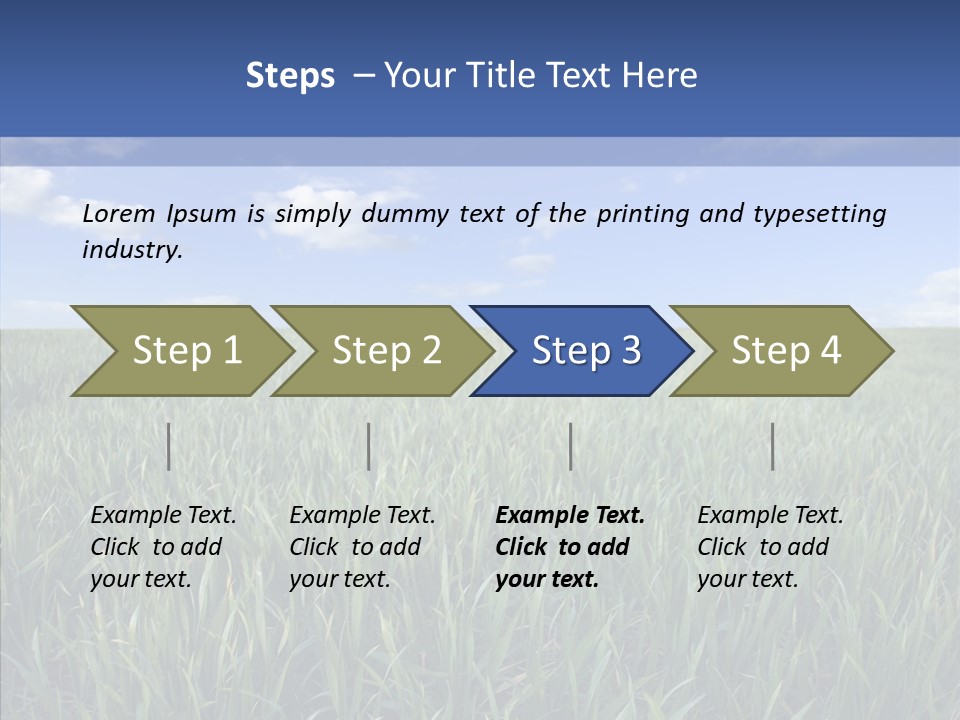 Steps – Your Title Text Here

Lorem Ipsum is simply dummy text of the printing and typesetting industry.

Step 1

Step 2

Step 3

Step 4

Example Text. Click to add your text.

Example Text. Click to add your text.

Example Text. Click to add your text.

Example Text. Click to add your text.